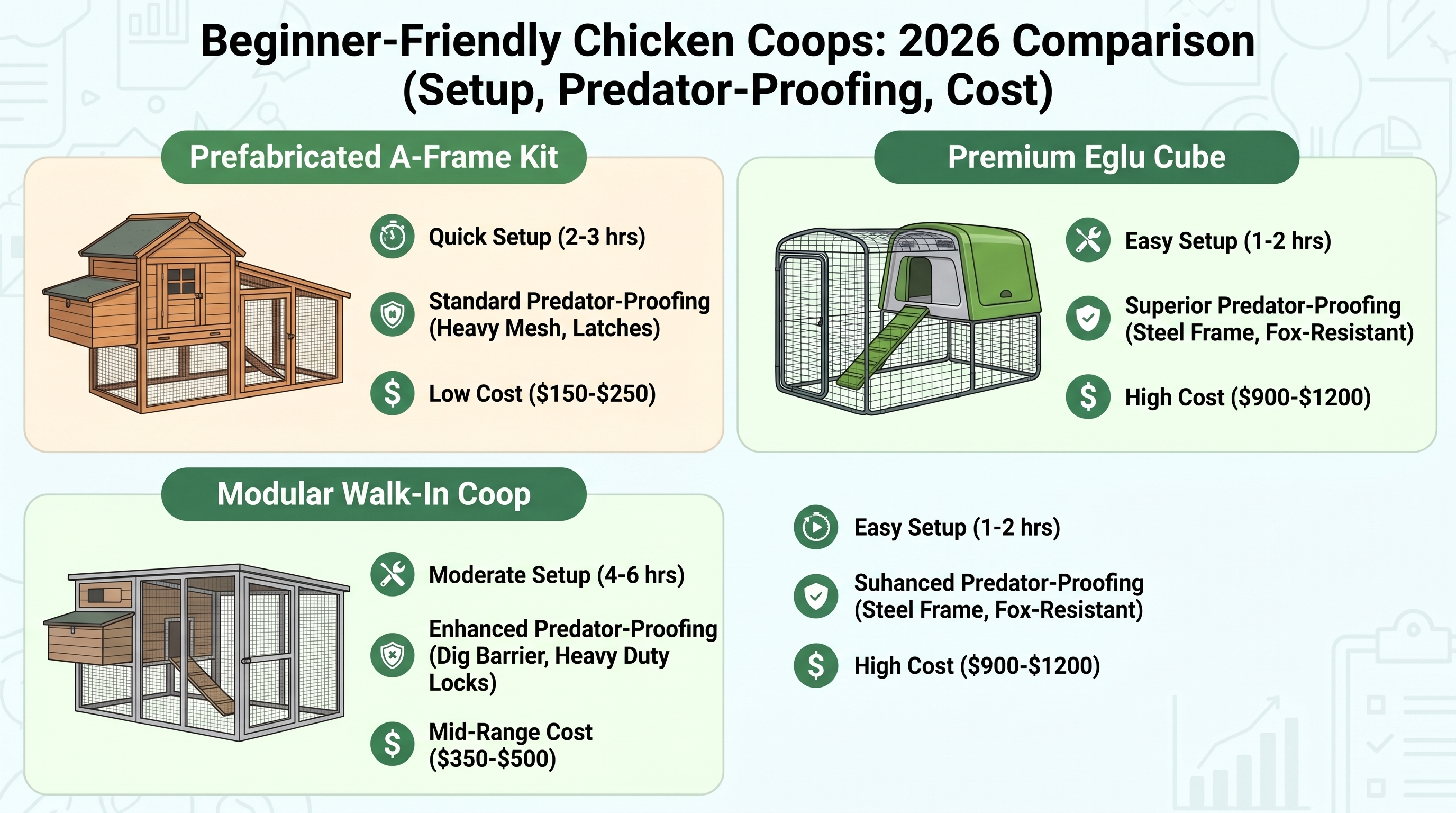 Beginner-Friendly Chicken Coops: 2026 Comparison (Setup, Predator-Proofing, Cost)

Prefabricated A-Frame Kit

Quick Setup (2-3 hrs)

Standard Predator-Proofing (Heavy Mesh, Latches)

Low Cost ($150-$250)

Premium Eglu Cube

Easy Setup (1-2 hrs)

Superior Predator-Proofing (Steel Frame, Fox-Resistant)

High Cost ($900-$1200)

Modular Walk-In Coop

Moderate Setup (4-6 hrs)

Enhanced Predator-Proofing (Dig Barrier, Heavy Duty Locks)

Mid-Range Cost ($350-$500)

Easy Setup (1-2 hrs)

Suhanced Predator-Proofing (Steel Frame, Fox-Resistant)

High Cost ($900-$1200)